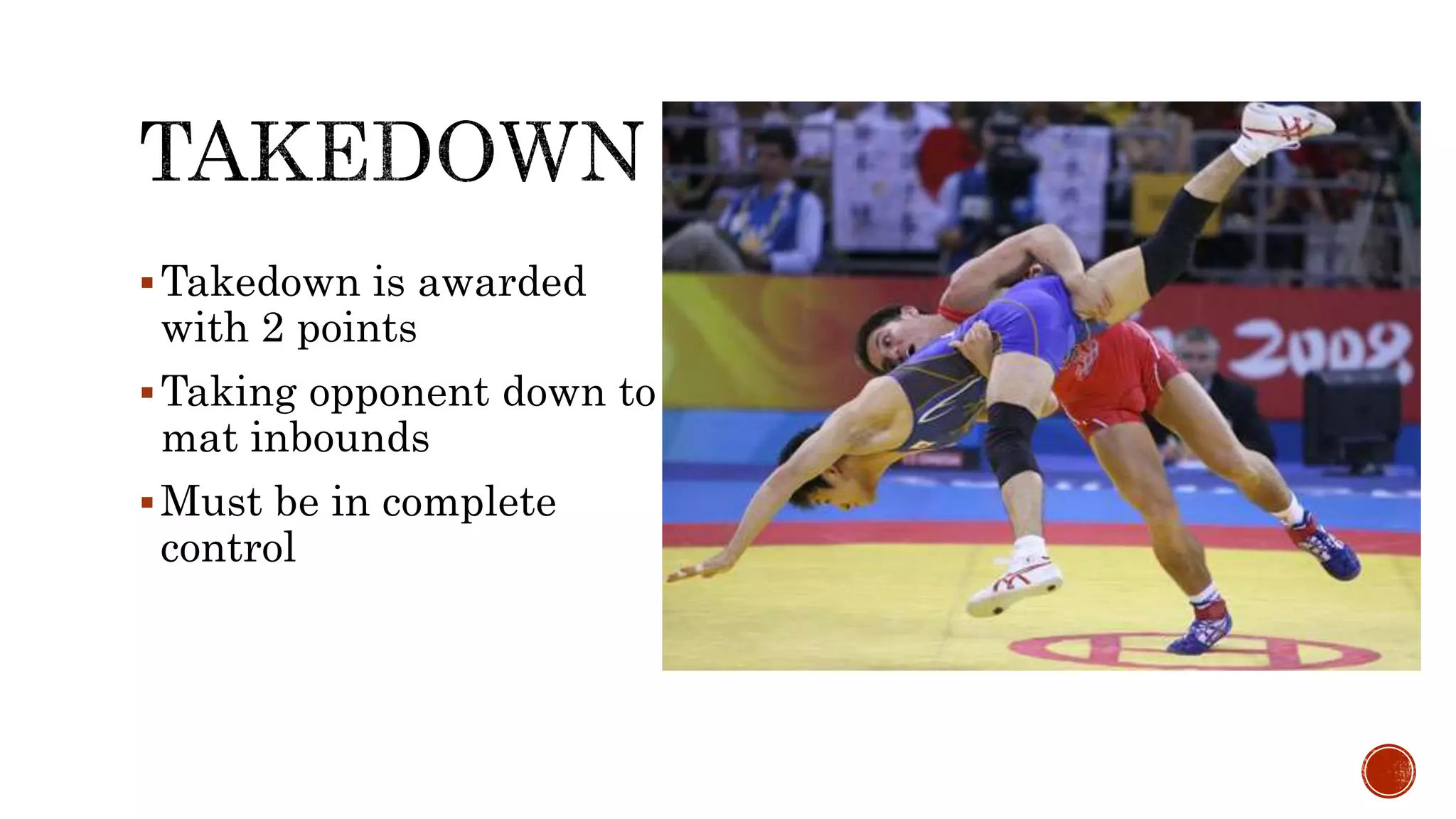 TAKEDOWN

▪ Takedown is awarded with 2 points

▪ Taking opponent down to mat inbounds

▪ Must be in complete control

2008